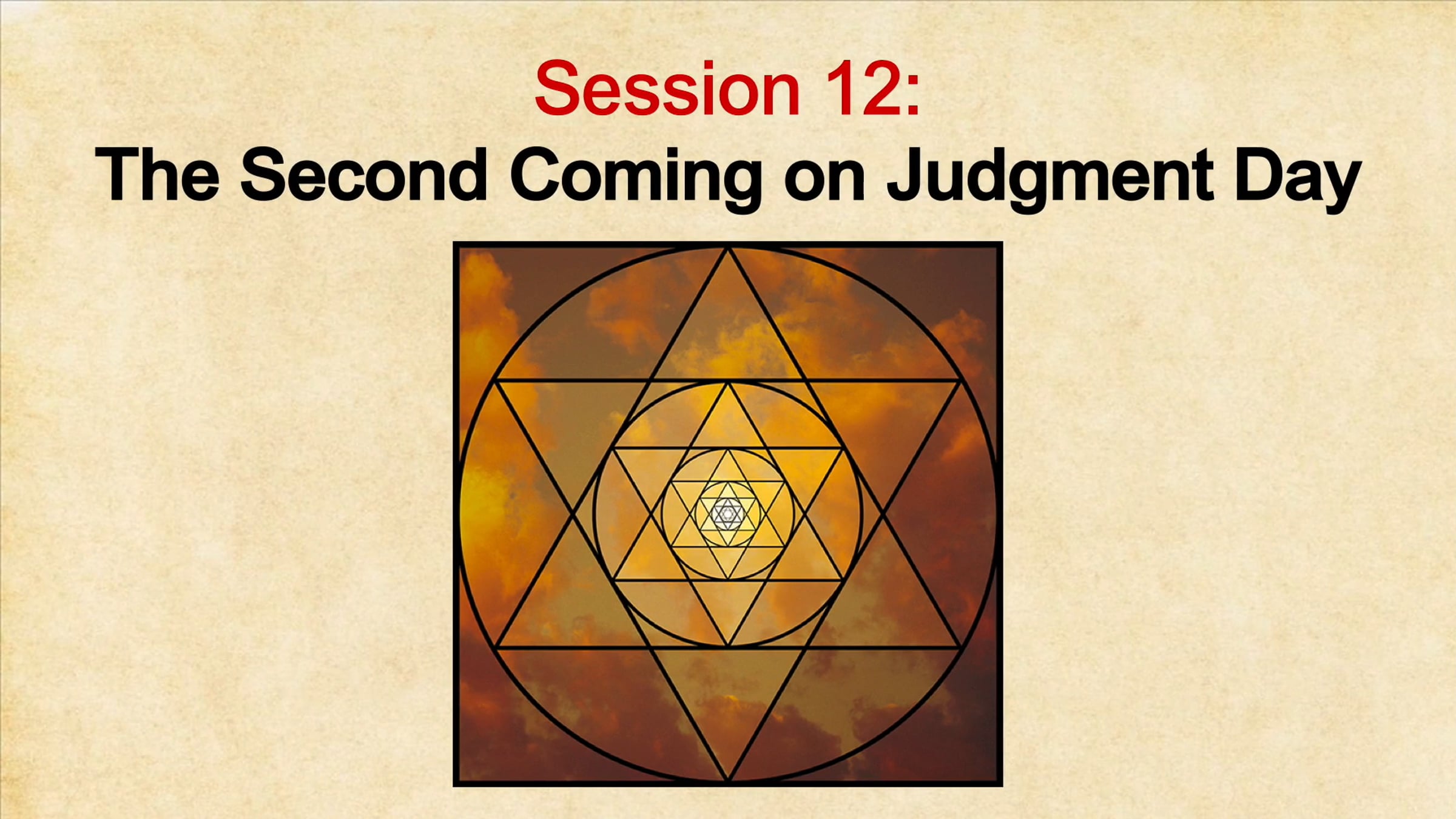 Session 12:
The Second Coming on Judgment Day